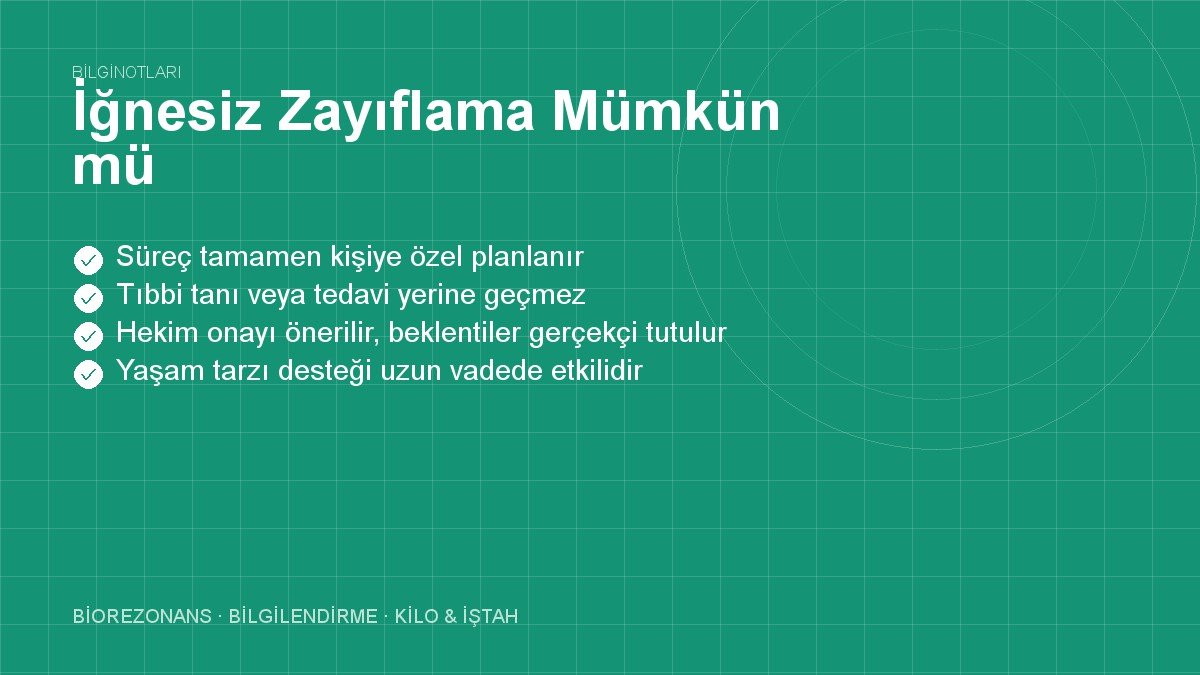 BİLGİNOTLARI

İğnesiz Zayıflama Mümkün mü

Süreç tamamen kişiye özel planlanır
Tıbbi tanı veya tedavi yerine geçmez
Hekim onayı önerilir, beklentiler gerçekçi tutulur
Yaşam tarzı desteği uzun vadede etkilidir

BİOREZONANS · BİLGİLENDİRME · KİLO & İŞTAH